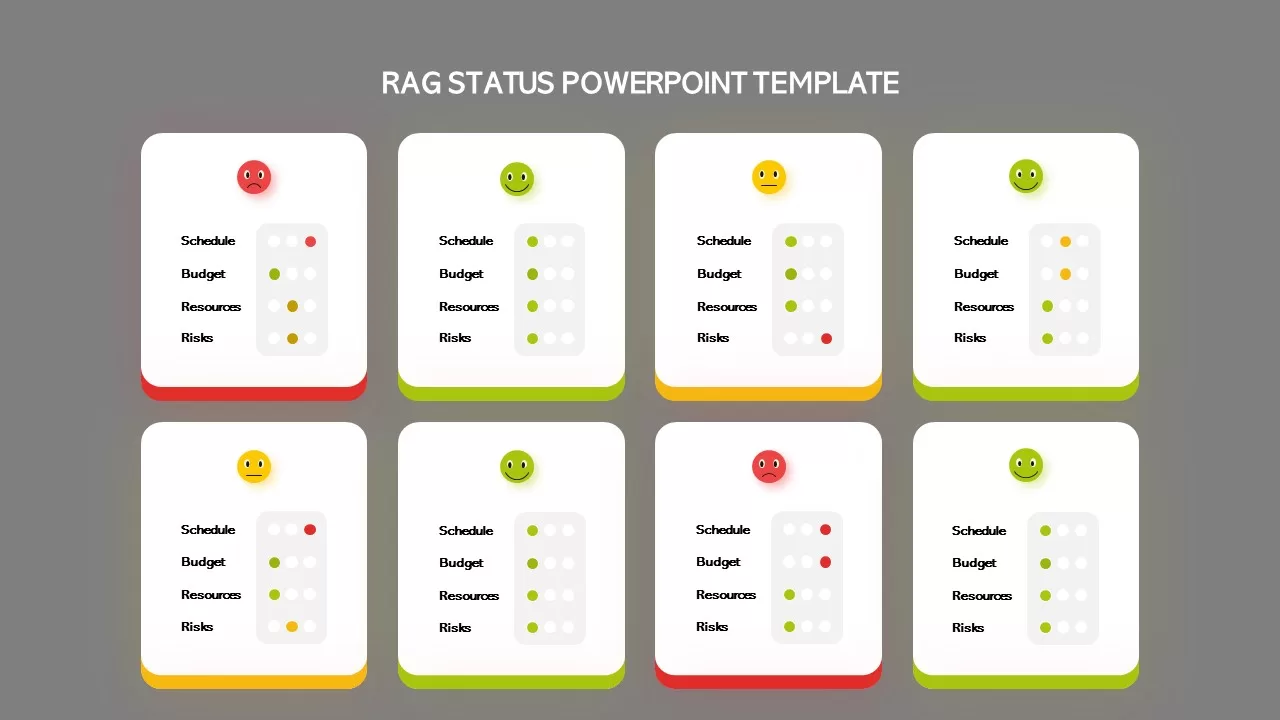 RAG STATUS POWERPOINT TEMPLATE

Schedule
Budget
Resources
Risks

Schedule
Budget
Resources
Risks

Schedule
Budget
Resources
Risks

Schedule
Budget
Resources
Risks

Schedule
Budget
Resources
Risks

Schedule
Budget
Resources
Risks

Schedule
Budget
Resources
Risks

Schedule
Budget
Resources
Risks